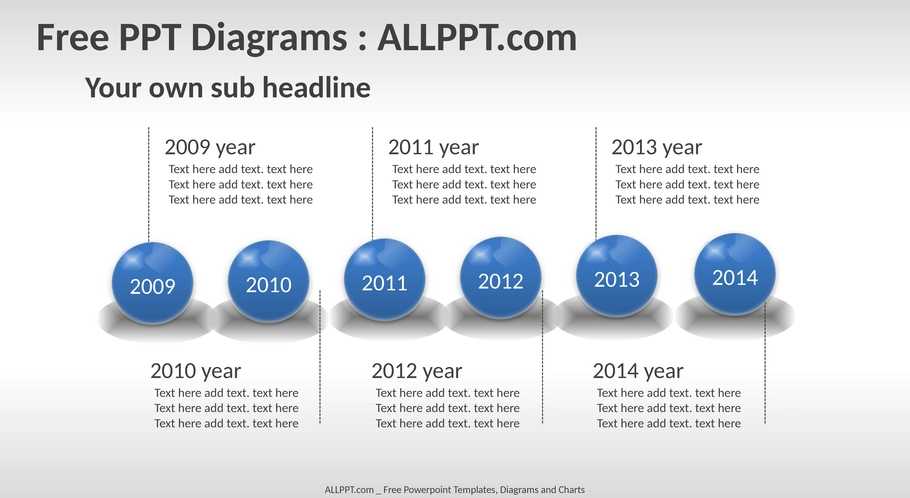 Free PPT Diagrams : ALLPPT.com

Your own sub headline

2009 year
Text here add text. text here
Text here add text. text here
Text here add text. text here

2011 year
Text here add text. text here
Text here add text. text here
Text here add text. text here

2013 year
Text here add text. text here
Text here add text. text here
Text here add text. text here

2009

2010

2011

2012

2013

2014

2010 year
Text here add text. text here
Text here add text. text here
Text here add text. text here

2012 year
Text here add text. text here
Text here add text. text here
Text here add text. text here

2014 year
Text here add text. text here
Text here add text. text here
Text here add text. text here

ALLPPT.com _ Free Powerpoint Templates, Diagrams and Charts